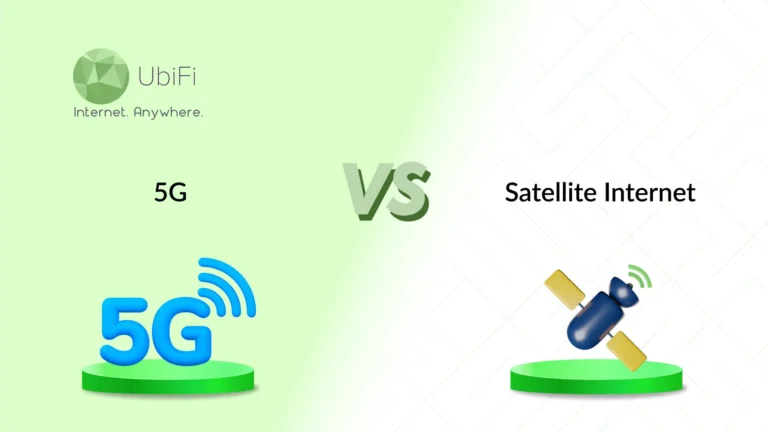 UbiFi
Internet. Anywhere.

5G

VS

Satellite Internet

5G